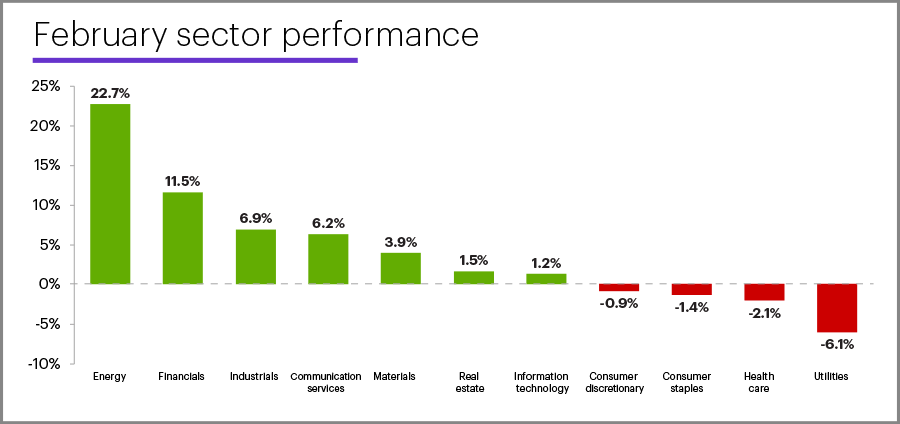 February sector performance

25%
20%
15%
10%
5%
0%
-5%
-10%

22.7%
11.5%
6.9%
6.2%
3.9%
1.5%
1.2%
-0.9%
-1.4%
-2.1%
-6.1%

Energy
Financials
Industrials
Communication services
Materials
Real estate
Information technology
Consumer discretionary
Consumer staples
Health care
Utilities